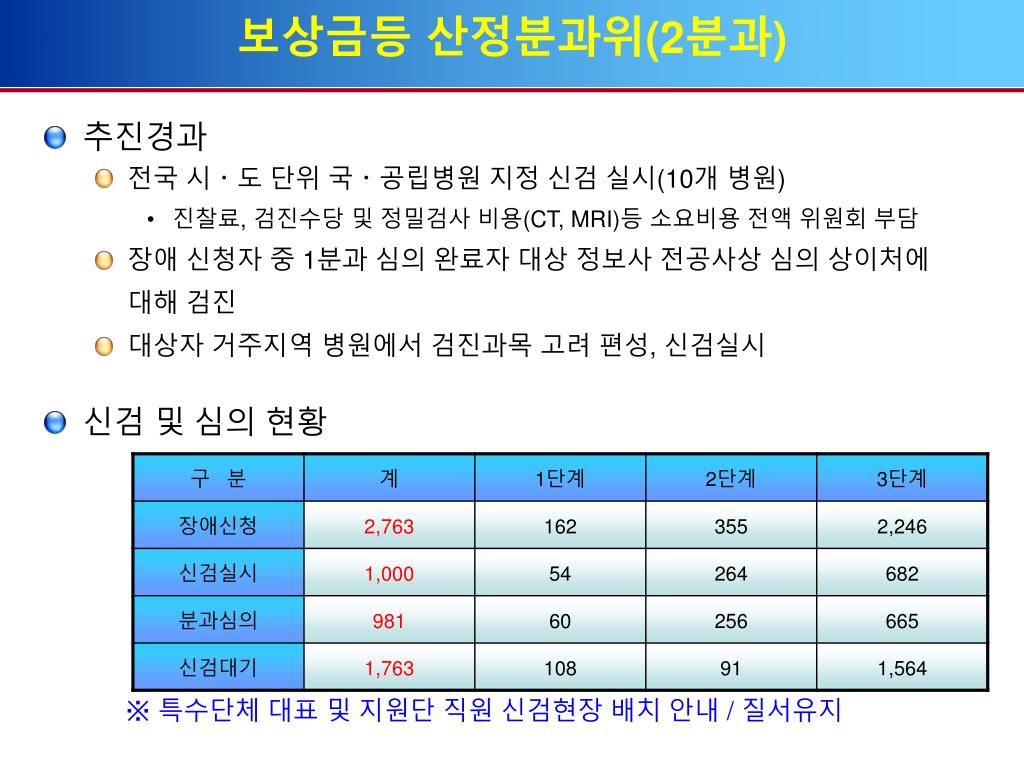 보상금등 산정분과위(2분과)

추진경과

전국 시 · 도 단위 국 · 공립병원 지정 신검 실시(10개 병원)

• 진찰료, 검진수당 및 정밀검사 비용(CT, MRI)등 소요비용 전액 위원회 부담

장애 신청자 중 1분과 심의 완료자 대상 정보사 전공사상 심의 상이처에 대해 검진

대상자 거주지역 병원에서 검진과목 고려 편성, 신검실시

신검 및 심의 현황

| 구 분 | 계 | 1단계 | 2단계 | 3단계 |
|---|---|---|---|---|
| 장애신청 | 2,763 | 162 | 355 | 2,246 |
| 신검실시 | 1,000 | 54 | 264 | 682 |
| 분과심의 | 981 | 60 | 256 | 665 |
| 신검대기 | 1,763 | 108 | 91 | 1,564 |

※ 특수단체 대표 및 지원단 직원 신검현장 배치 안내 / 질서유지